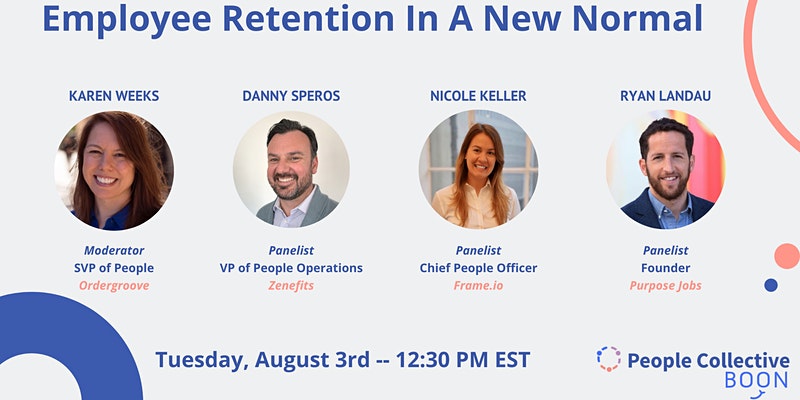 Employee Retention In A New Normal

KAREN WEEKS
Moderator
SVP of People
Ordergroove

DANNY SPEROS
Panelist
VP of People Operations
Zenefits

NICOLE KELLER
Panelist
Chief People Officer
Frame.io

RYAN LANDAU
Panelist
Founder
Purpose Jobs

Tuesday, August 3rd -- 12:30 PM EST

People Collective
BOON